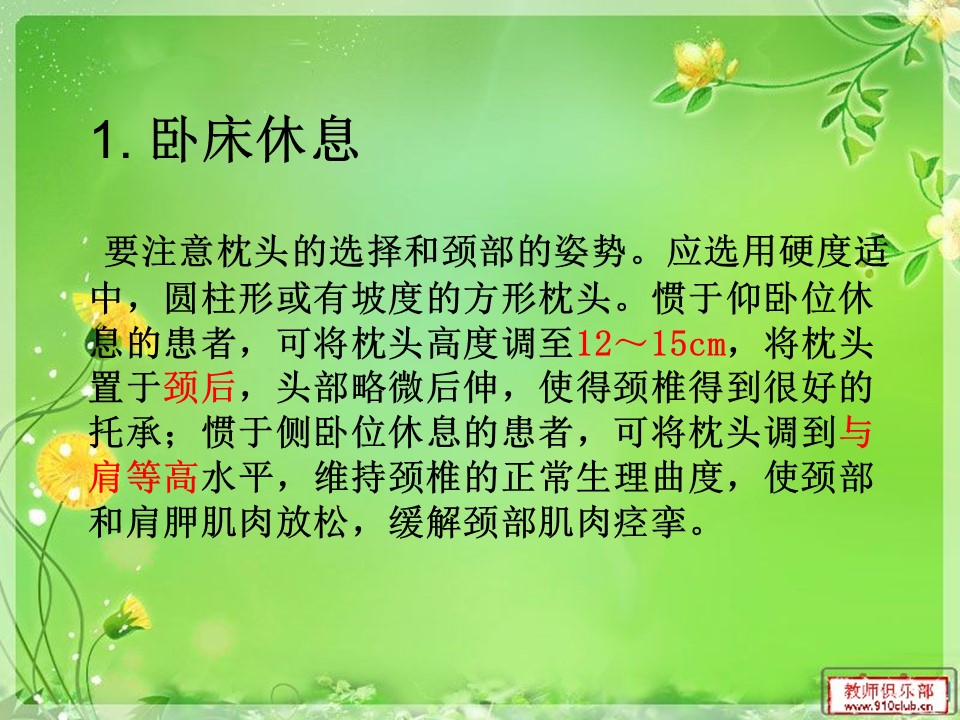 1. 卧床休息

要注意枕头的选择和颈部的姿势。应选用硬度适中，圆柱形或有坡度的方形枕头。惯于仰卧位休息的患者，可将枕头高度调至12～15cm，将枕头置于颈后，头部略微后伸，使得颈椎得到很好的托承；惯于侧卧位休息的患者，可将枕头调到与肩等高水平，维持颈椎的正常生理曲度，使颈部和肩胛肌肉放松，缓解颈部肌肉痉挛。

教师俱乐部
www.910club.cn